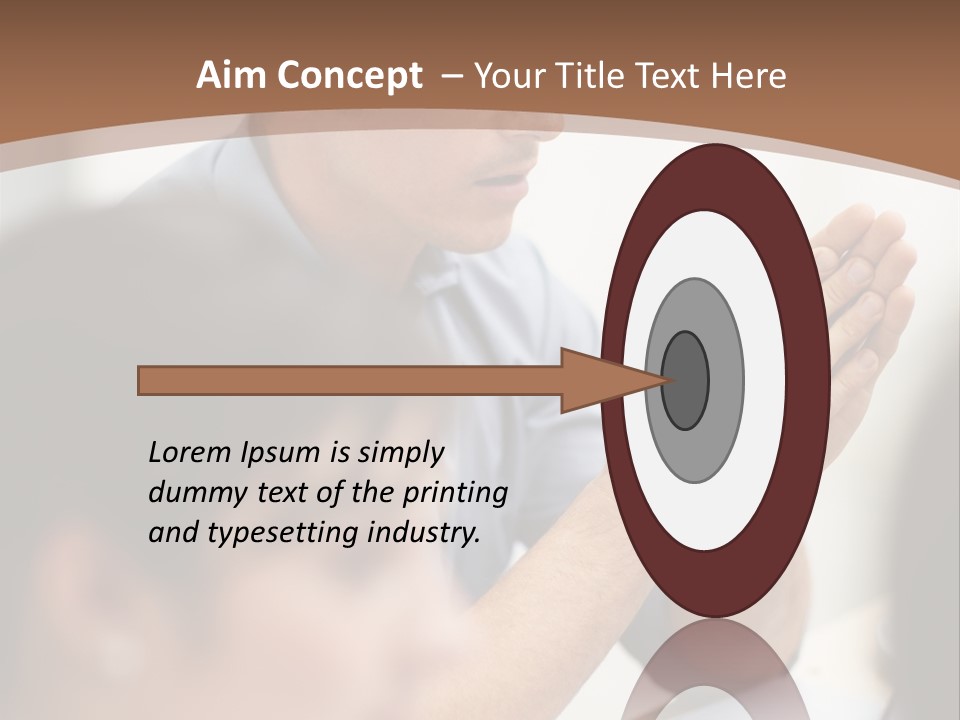 Aim Concept – Your Title Text Here

Lorem Ipsum is simply dummy text of the printing and typesetting industry.